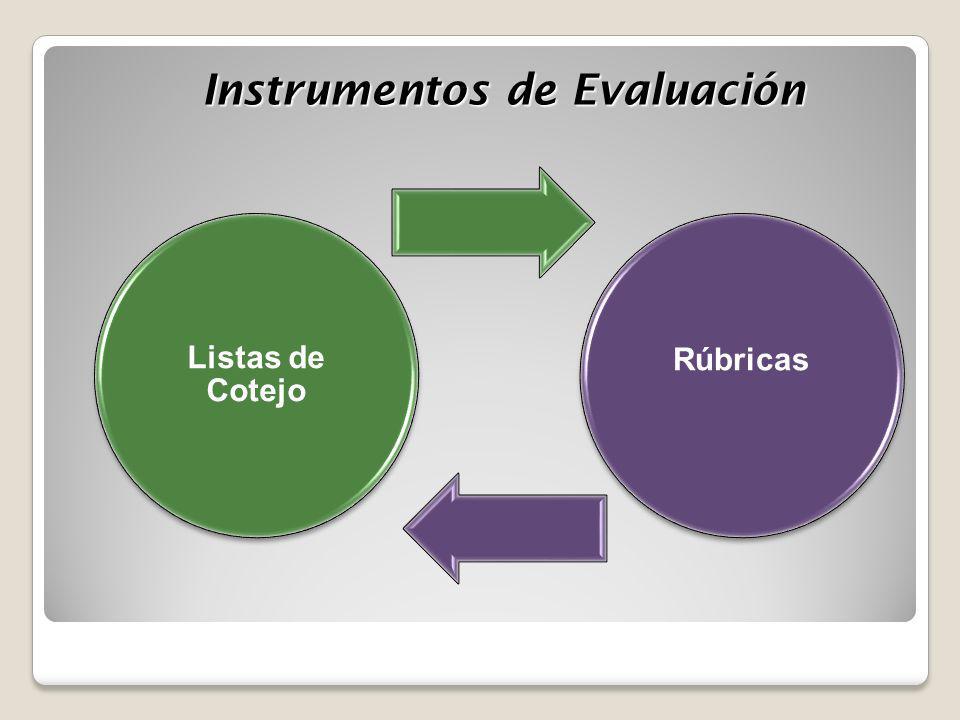 Instrumentos de Evaluación

Listas de Cotejo

Rúbricas